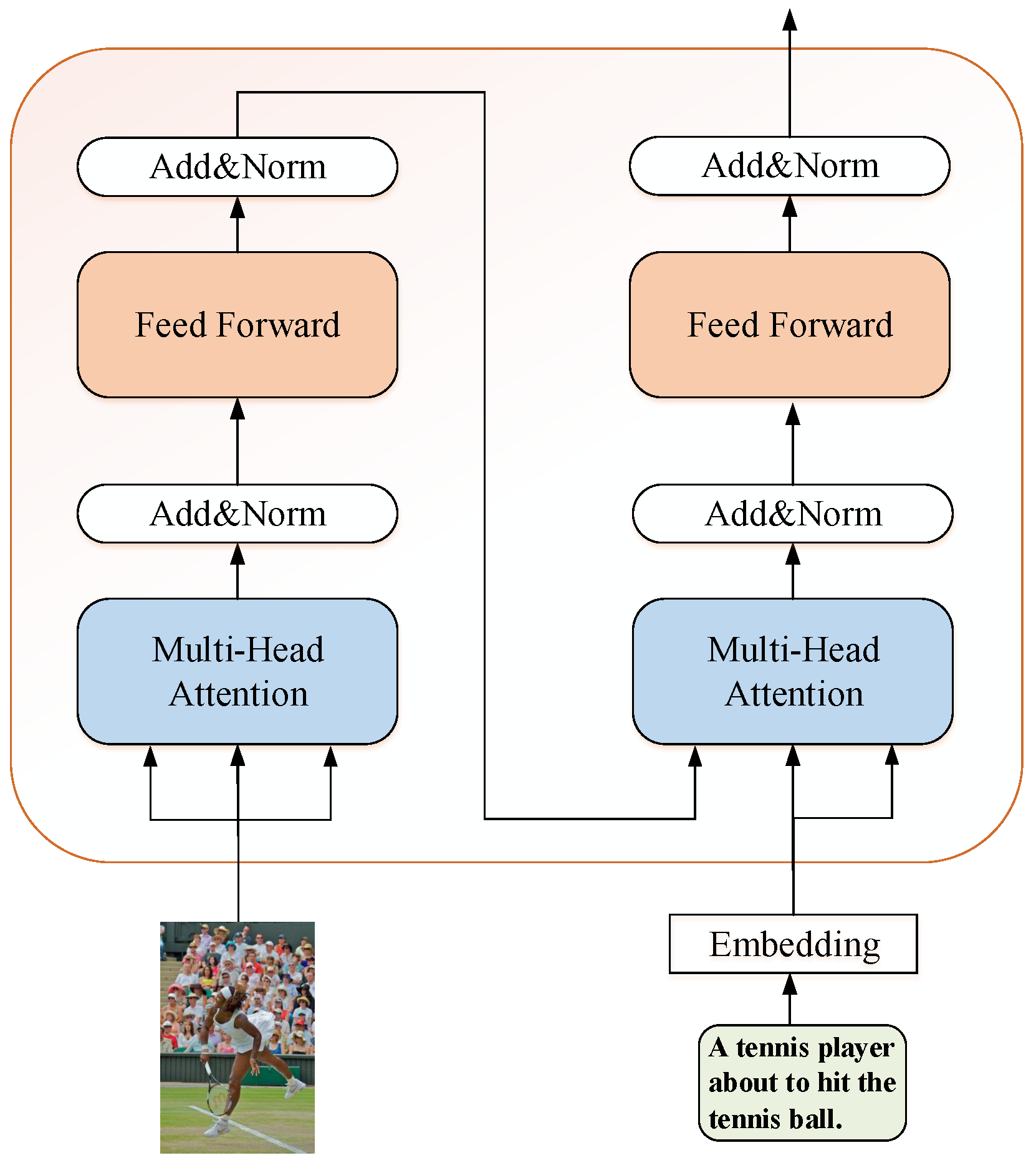 Add&Norm

Feed Forward

Add&Norm

Multi-Head Attention

Add&Norm

Feed Forward

Add&Norm

Multi-Head Attention

Embedding

A tennis player about to hit the tennis ball.